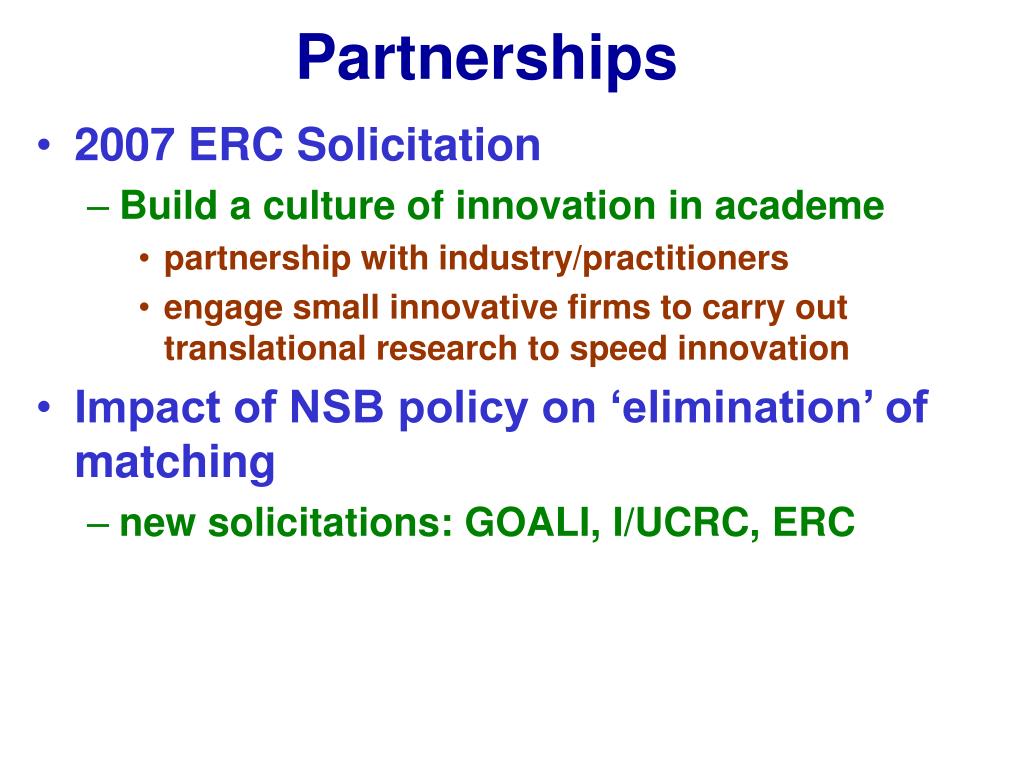 Partnerships

• 2007 ERC Solicitation
– Build a culture of innovation in academe
• partnership with industry/practitioners
• engage small innovative firms to carry out translational research to speed innovation

• Impact of NSB policy on ‘elimination’ of matching
– new solicitations: GOALI, I/UCRC, ERC